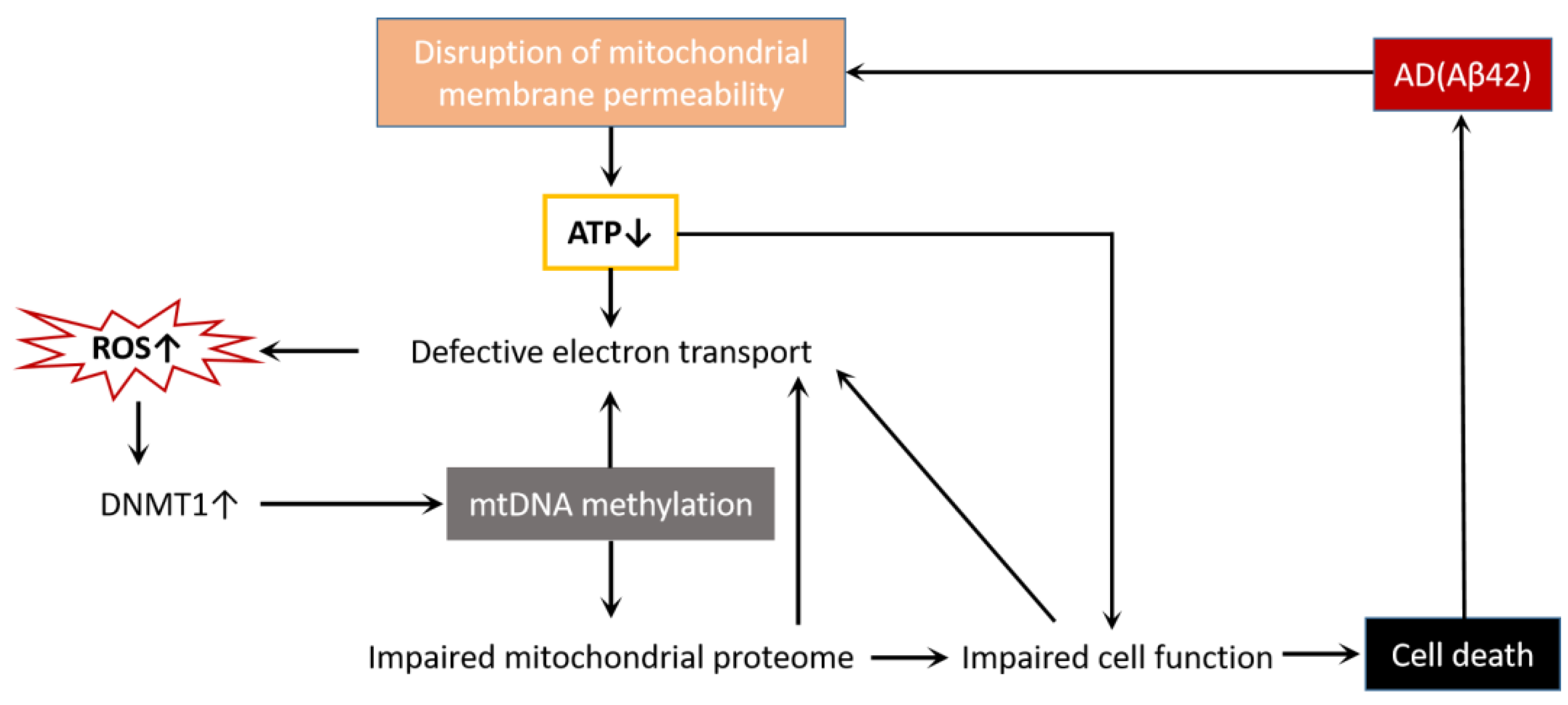 Disruption of mitochondrial membrane permeability

AD(Aβ42)

ATP↓

ROS↑

Defective electron transport

DNMT1↑

mtDNA methylation

Impaired mitochondrial proteome

Impaired cell function

Cell death